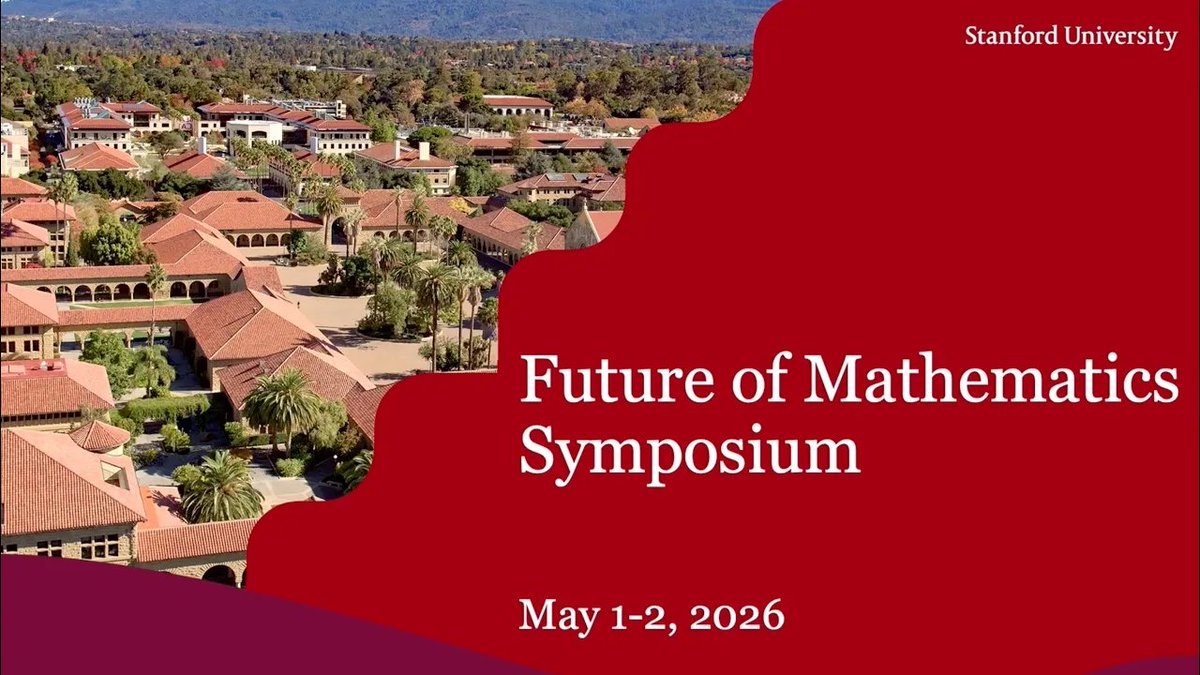 Stanford University

Future of Mathematics Symposium

May 1-2, 2026